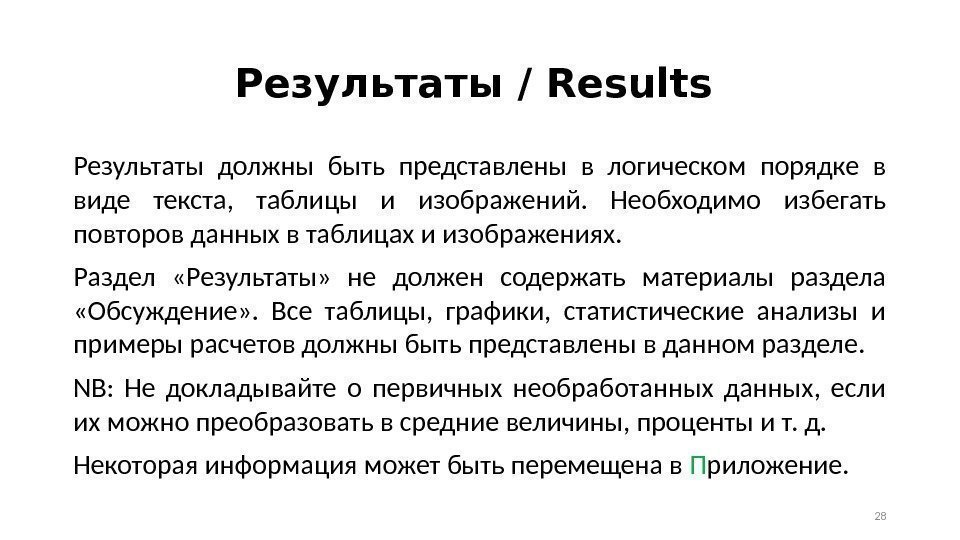 Результаты / Results

Результаты должны быть представлены в логическом порядке в виде текста, таблицы и изображений. Необходимо избегать повторов данных в таблицах и изображениях.

Раздел «Результаты» не должен содержать материалы раздела «Обсуждение». Все таблицы, графики, статистические анализы и примеры расчетов должны быть представлены в данном разделе.

NB: Не докладывайте о первичных необработанных данных, если их можно преобразовать в средние величины, проценты и т. д.

Некоторая информация может быть перемещена в Приложение.

28